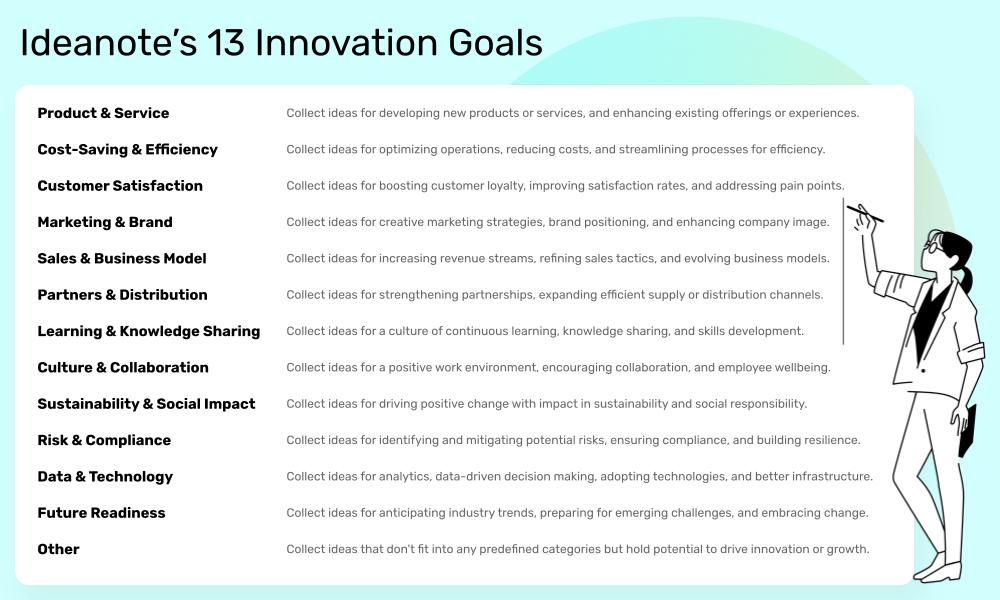 Ideanote's 13 Innovation Goals

| | |
|---|---|
| Product & Service | Collect ideas for developing new products or services, and enhancing existing offerings or experiences. |
| Cost-Saving & Efficiency | Collect ideas for optimizing operations, reducing costs, and streamlining processes for efficiency. |
| Customer Satisfaction | Collect ideas for boosting customer loyalty, improving satisfaction rates, and addressing pain points. |
| Marketing & Brand | Collect ideas for creative marketing strategies, brand positioning, and enhancing company image. |
| Sales & Business Model | Collect ideas for increasing revenue streams, refining sales tactics, and evolving business models. |
| Partners & Distribution | Collect ideas for strengthening partnerships, expanding efficient supply or distribution channels. |
| Learning & Knowledge Sharing | Collect ideas for a culture of continuous learning, knowledge sharing, and skills development. |
| Culture & Collaboration | Collect ideas for a positive work environment, encouraging collaboration, and employee wellbeing. |
| Sustainability & Social Impact | Collect ideas for driving positive change with impact in sustainability and social responsibility. |
| Risk & Compliance | Collect ideas for identifying and mitigating potential risks, ensuring compliance, and building resilience. |
| Data & Technology | Collect ideas for analytics, data-driven decision making, adopting technologies, and better infrastructure. |
| Future Readiness | Collect ideas for anticipating industry trends, preparing for emerging challenges, and embracing change. |
| Other | Collect ideas that don't fit into any predefined categories but hold potential to drive innovation or growth. |